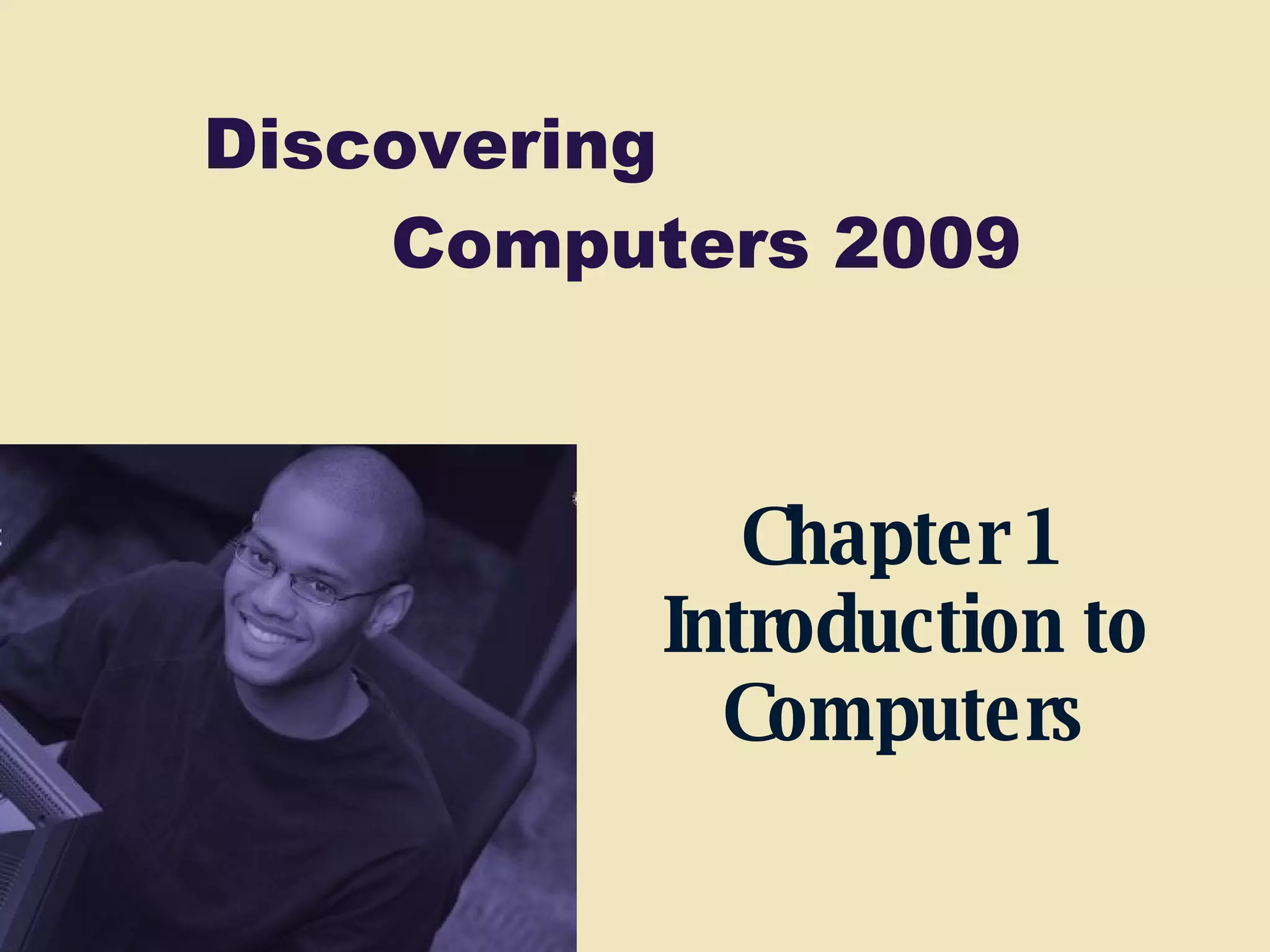 Discovering
Computers 2009

Chapter 1
Introduction to
Computers